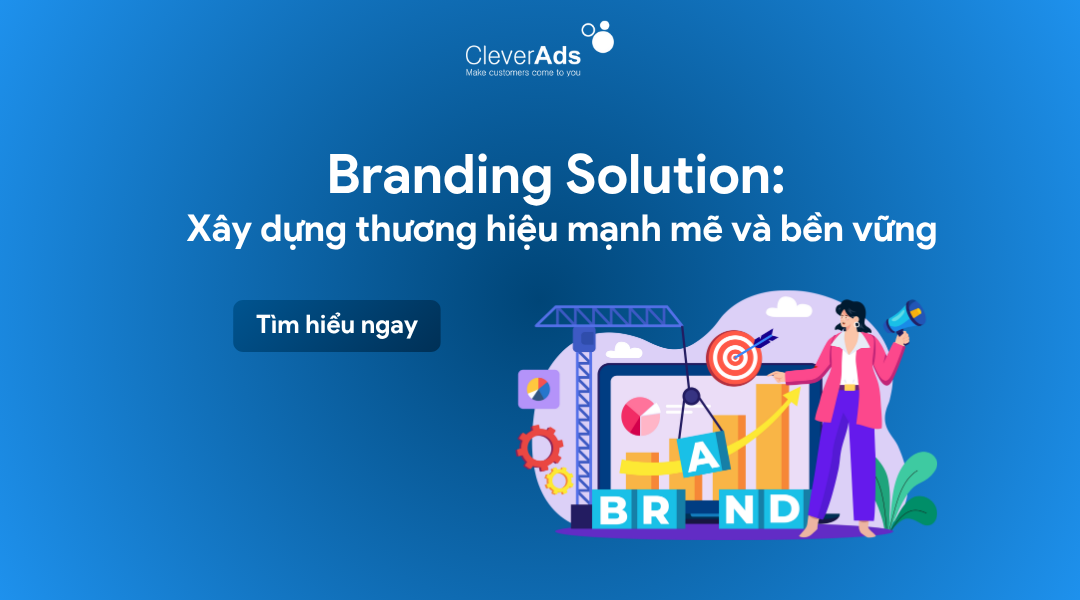 CleverAds
Make customers come to you

Branding Solution:
Xây dựng thương hiệu mạnh mẽ và bền vững

Tìm hiểu ngay

A
BR ND